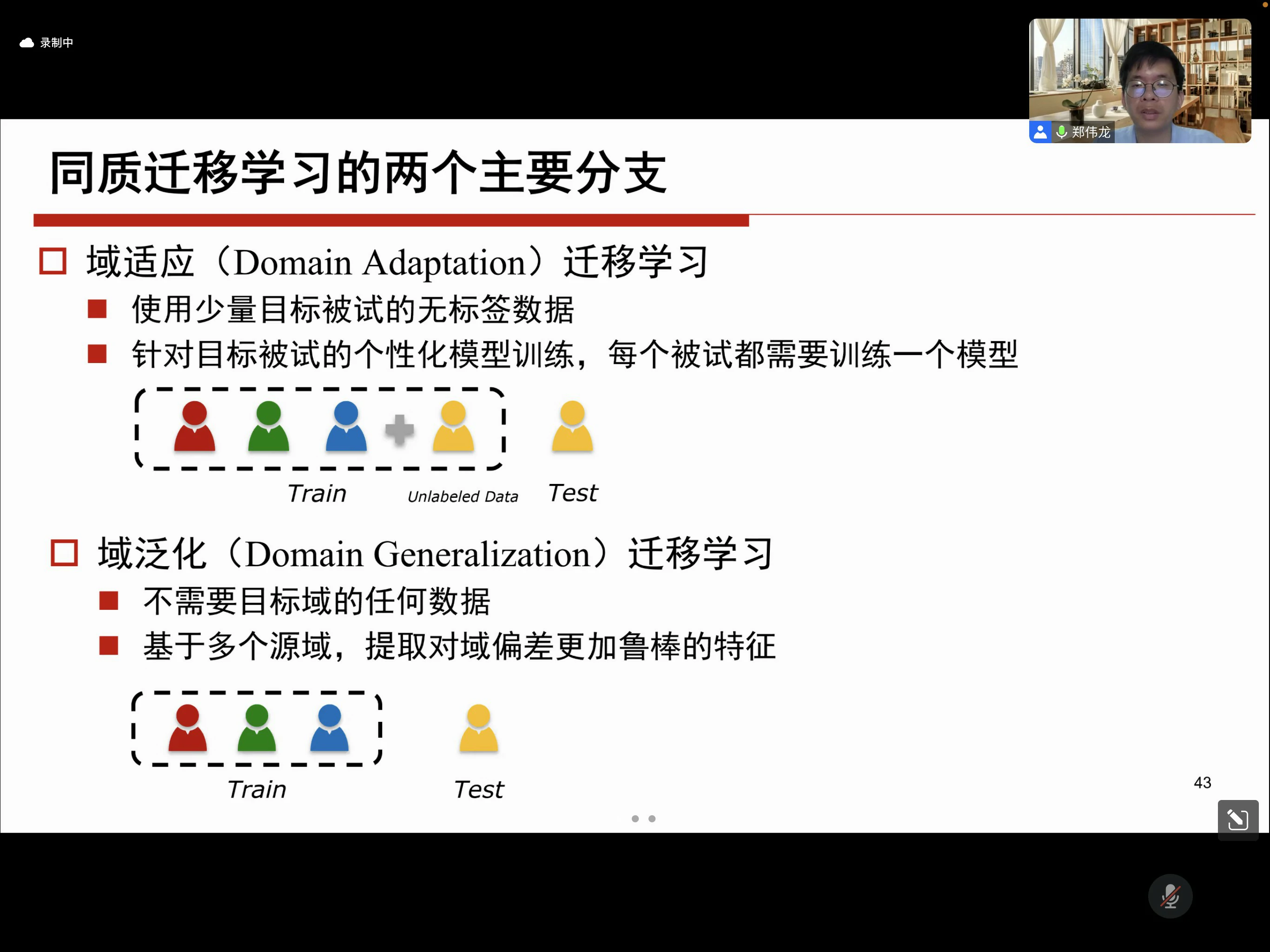 录制中

郑伟龙

同质迁移学习的两个主要分支

□ 域适应（Domain Adaptation）迁移学习

■ 使用少量目标被试的无标签数据

■ 针对目标被试的个性化模型训练，每个被试都需要训练一个模型

Train Unlabeled Data Test

□ 域泛化（Domain Generalization）迁移学习

■ 不需要目标域的任何数据

■ 基于多个源域，提取对域偏差更加鲁棒的特征

Train Test

43